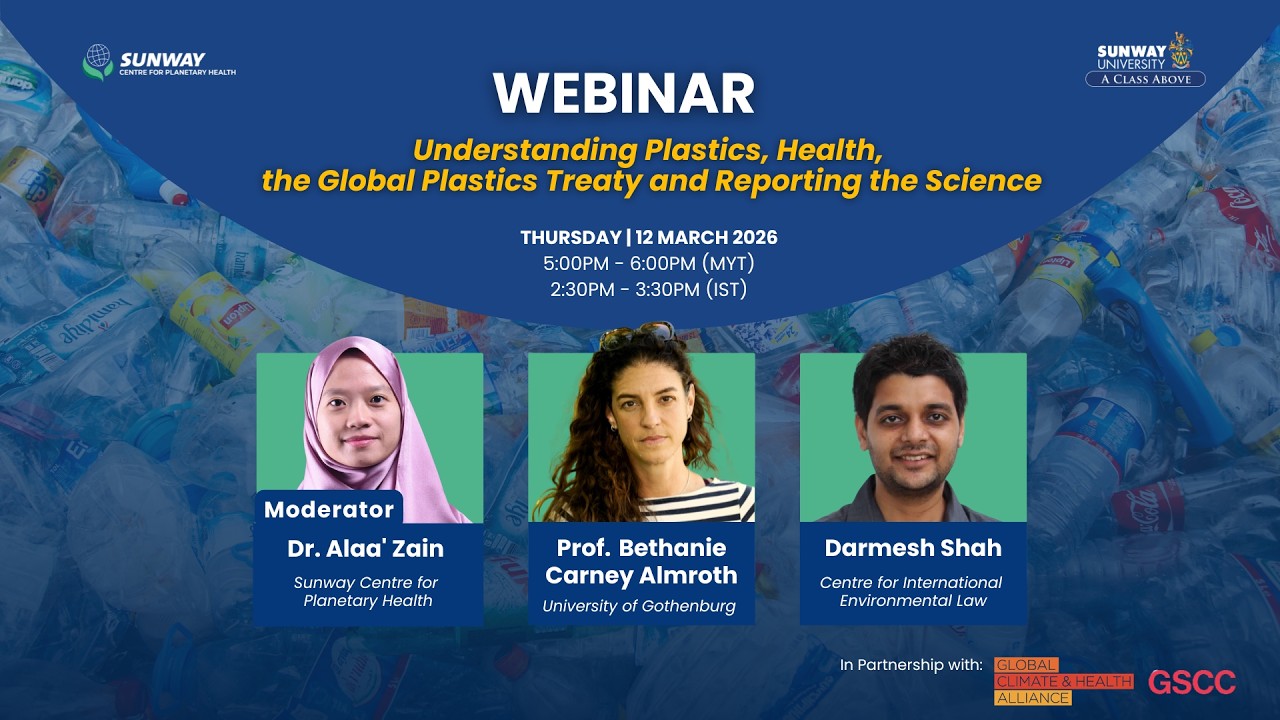 SUNWAY
CENTRE FOR PLANETARY HEALTH

SUNWAY UNIVERSITY
A CLASS ABOVE

WEBINAR

Understanding Plastics, Health, the Global Plastics Treaty and Reporting the Science

THURSDAY | 12 MARCH 2026
5:00PM - 6:00PM (MYT)
2:30PM - 3:30PM (IST)

Moderator
Dr. Alaa' Zain
Sunway Centre for Planetary Health

Prof. Bethanie Carney Almroth
University of Gothenburg

Darmesh Shah
Centre for International Environmental Law

In Partnership with: GLOBAL CLIMATE & HEALTH ALLIANCE GSCC